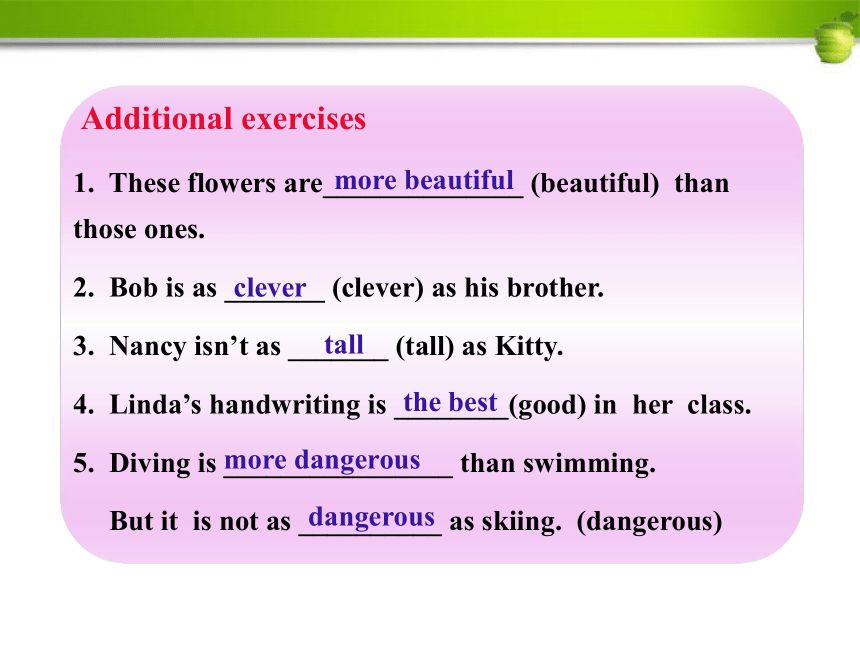 Additional exercises

1. These flowers are more beautiful (beautiful) than those ones.

2. Bob is as clever (clever) as his brother.

3. Nancy isn't as tall (tall) as Kitty.

4. Linda's handwriting is the best (good) in her class.

5. Diving is more dangerous than swimming.

But it is not as dangerous as skiing. (dangerous)